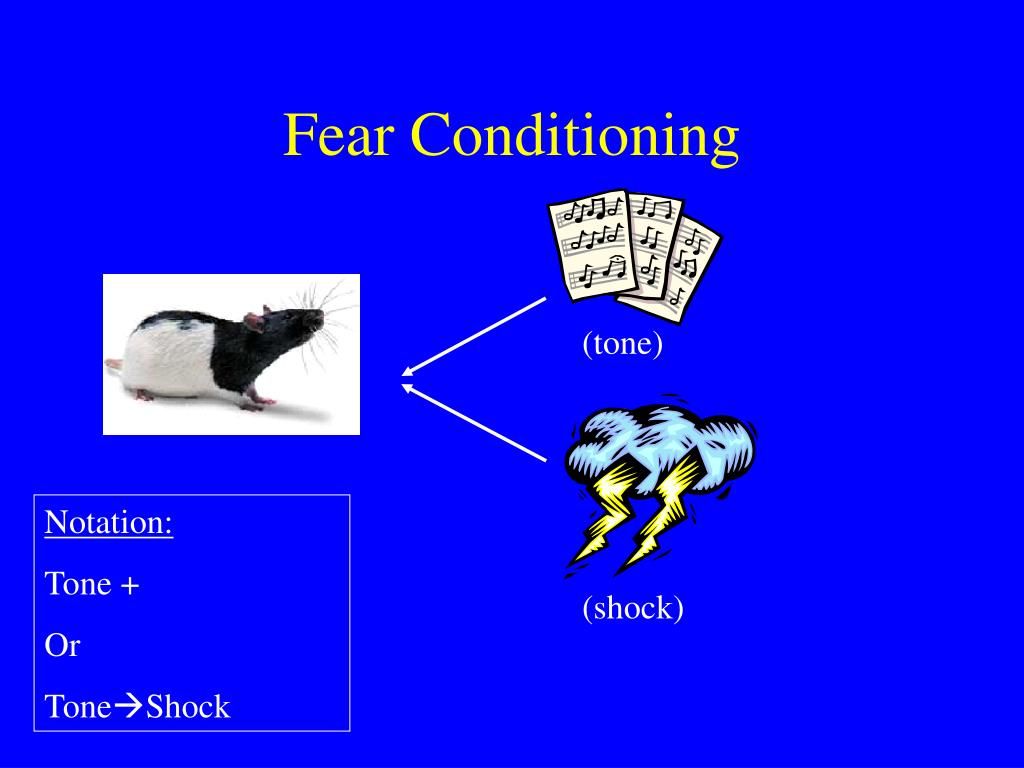 Fear Conditioning

(tone)

(shock)

Notation:

Tone +

Or

Tone→Shock